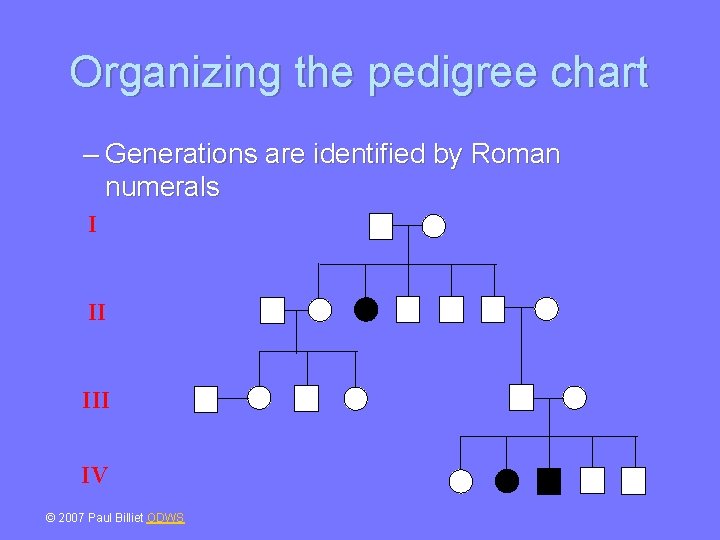 Organizing the pedigree chart

– Generations are identified by Roman numerals

I

II

III

IV

© 2007 Paul Billiet ODWS